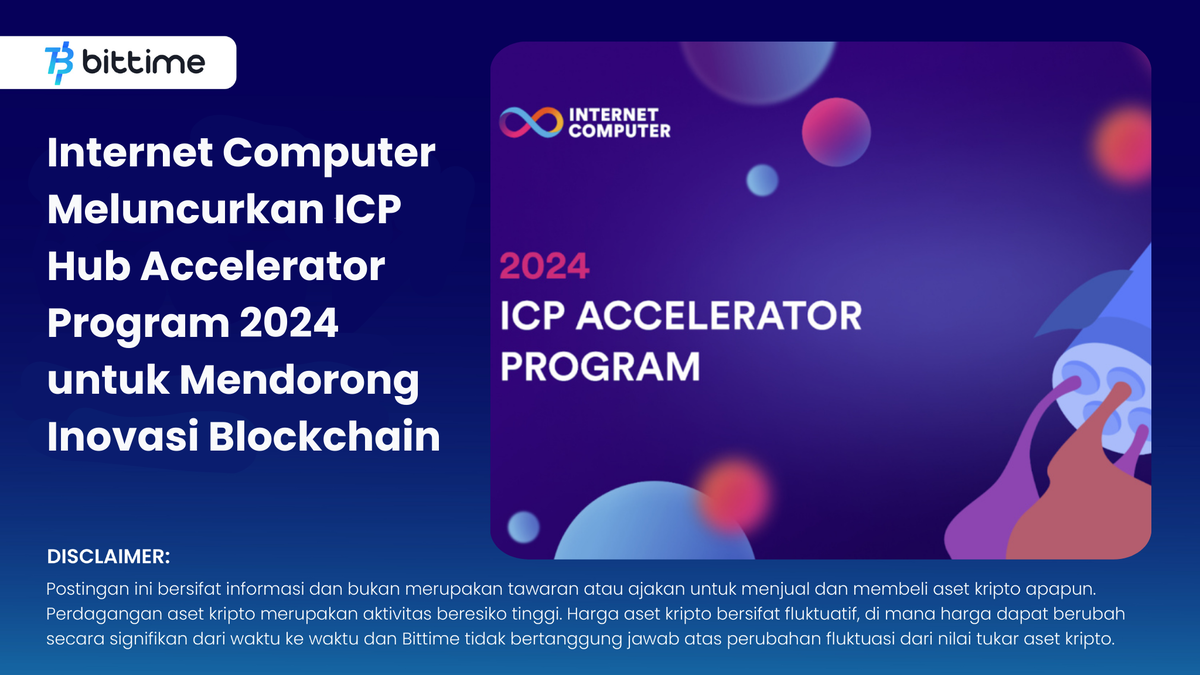 bittime

Internet Computer Meluncurkan ICP Hub Accelerator Program 2024 untuk Mendorong Inovasi Blockchain

INTERNET COMPUTER

2024
ICP ACCELERATOR PROGRAM

DISCLAIMER:
Postingan ini bersifat informasi dan bukan merupakan tawaran atau ajakan untuk menjual dan membeli aset kripto apapun. Perdagangan aset kripto merupakan aktivitas beresiko tinggi. Harga aset kripto bersifat fluktuatif, di mana harga dapat berubah secara signifikan dari waktu ke waktu dan Bittime tidak bertanggung jawab atas perubahan fluktuasi dari nilai tukar aset kripto.